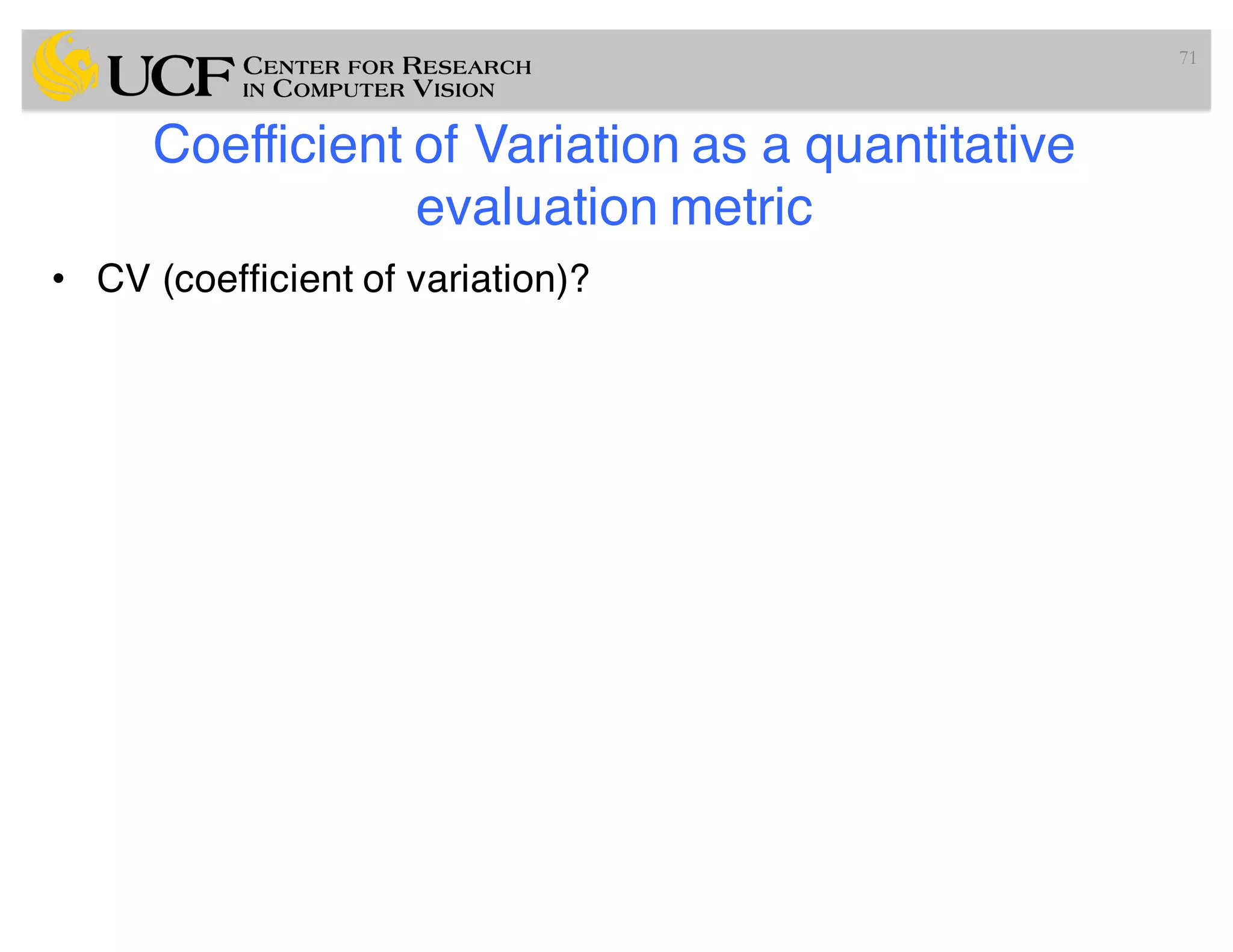 UCF CENTER FOR RESEARCH IN COMPUTER VISION

71

Coefficient of Variation as a quantitative evaluation metric

• CV (coefficient of variation)?